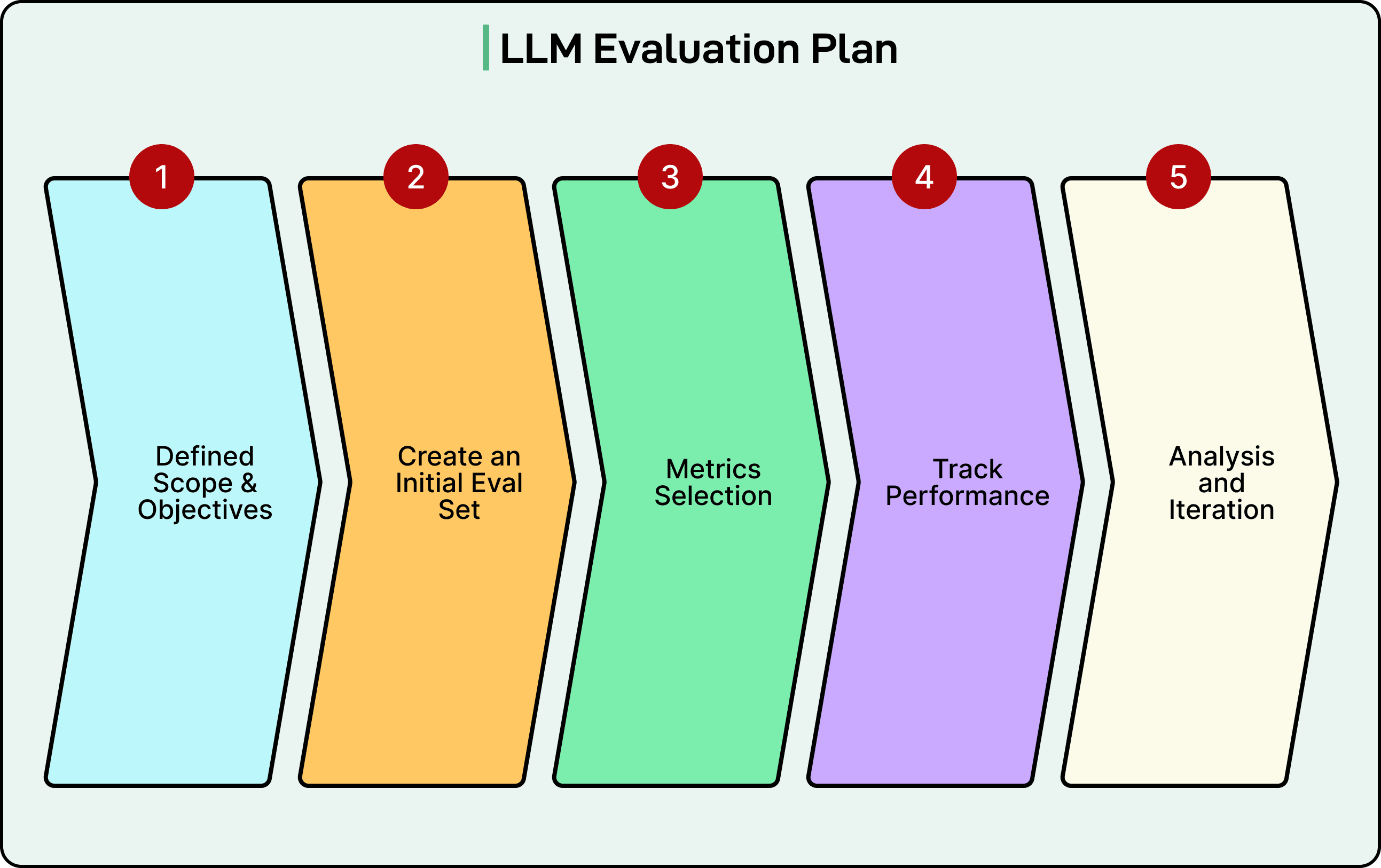 LLM Evaluation Plan

1
Defined Scope & Objectives

2
Create an Initial Eval Set

3
Metrics Selection

4
Track Performance

5
Analysis and Iteration